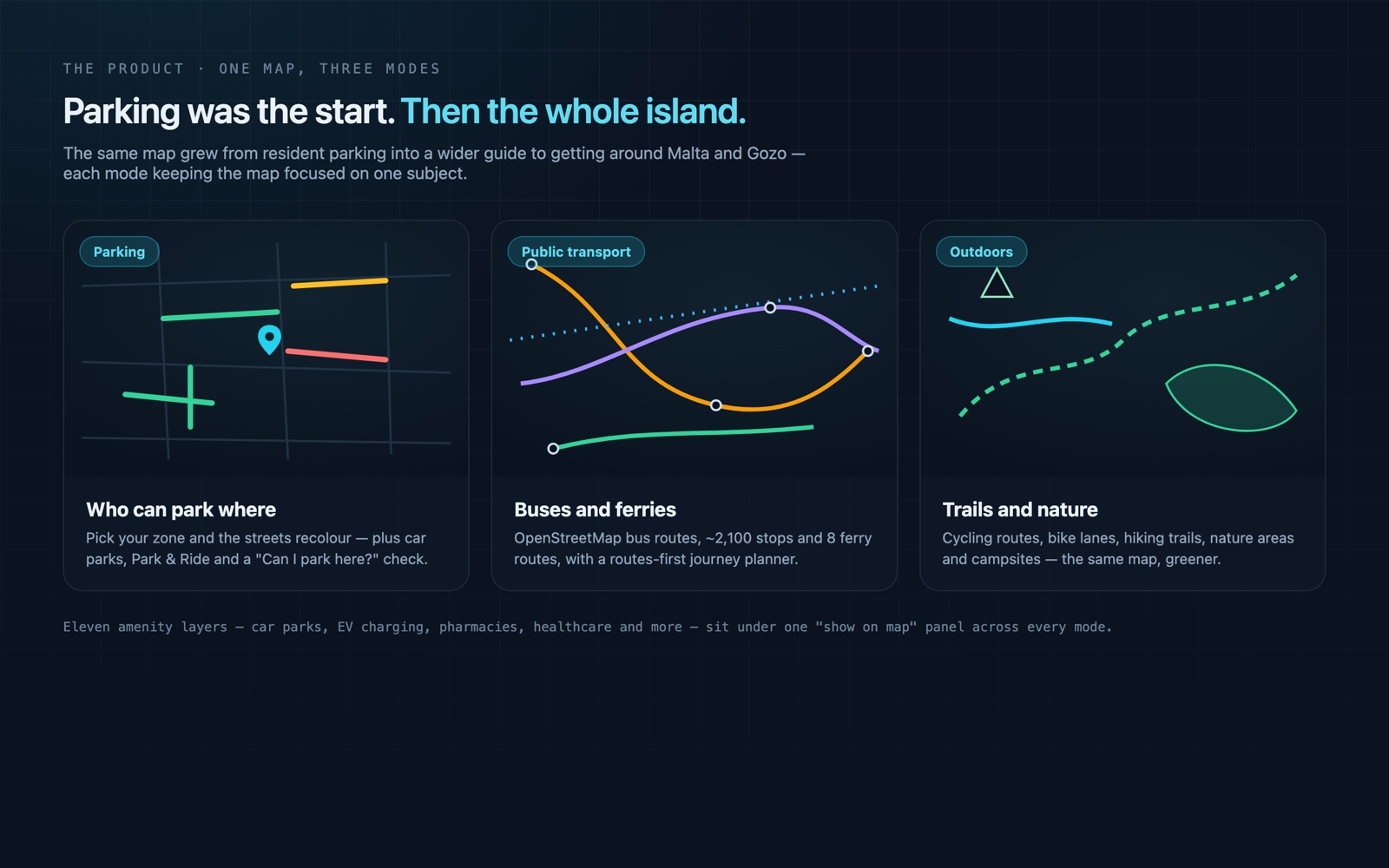 THE PRODUCT · ONE MAP, THREE MODES

Parking was the start. Then the whole island.

The same map grew from resident parking into a wider guide to getting around Malta and Gozo — each mode keeping the map focused on one subject.

Parking

Who can park where

Pick your zone and the streets recolour — plus car parks, Park & Ride and a "Can I park here?" check.

Public transport

Buses and ferries

OpenStreetMap bus routes, ~2,100 stops and 8 ferry routes, with a routes-first journey planner.

Outdoors

Trails and nature

Cycling routes, bike lanes, hiking trails, nature areas and campsites — the same map, greener.

Eleven amenity layers — car parks, EV charging, pharmacies, healthcare and more — sit under one "show on map" panel across every mode.